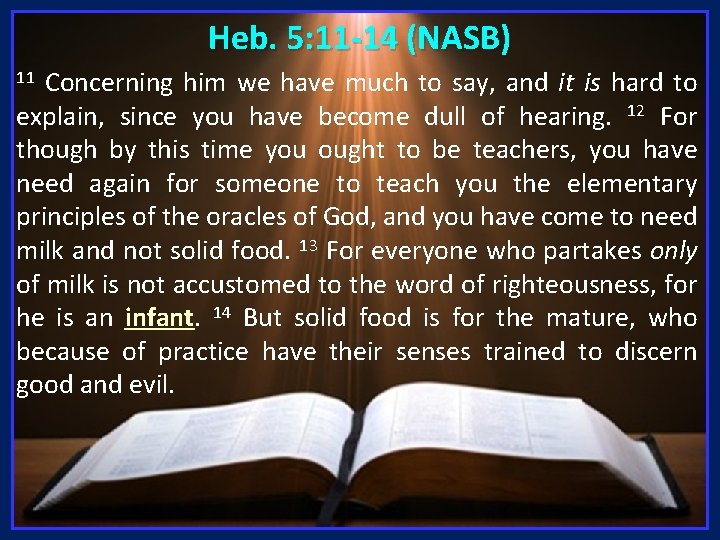 Heb. 5:11-14 (NASB)

$^{11}$ Concerning him we have much to say, and it is hard to explain, since you have become dull of hearing. $^{12}$ For though by this time you ought to be teachers, you have need again for someone to teach you the elementary principles of the oracles of God, and you have come to need milk and not solid food. $^{13}$ For everyone who partakes only of milk is not accustomed to the word of righteousness, for he is an infant. $^{14}$ But solid food is for the mature, who because of practice have their senses trained to discern good and evil.